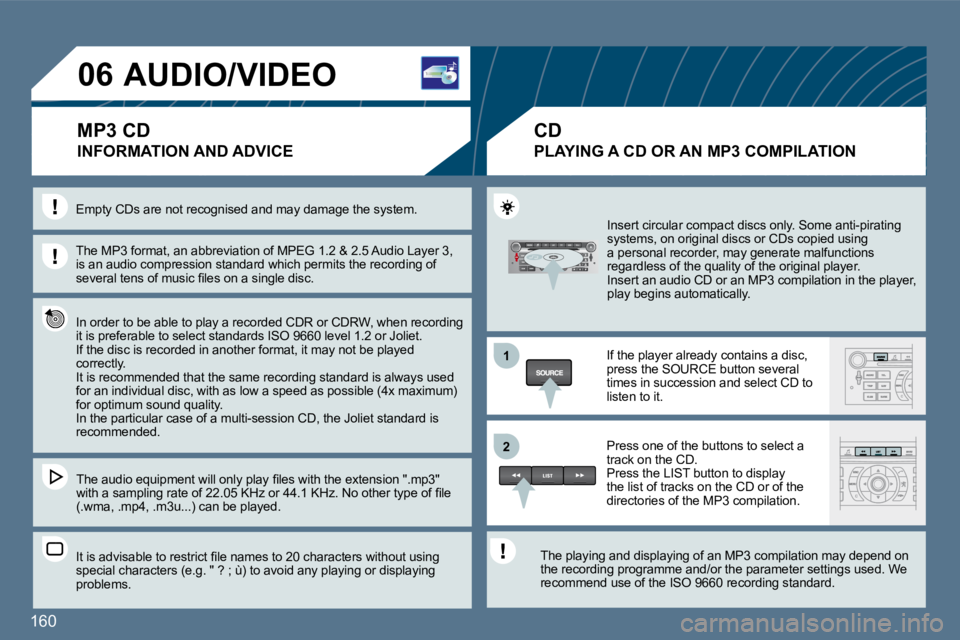 06 AUDIO/VIDEO

MP3 CD

INFORMATION AND ADVICE

Empty CDs are not recognised and may damage the system.

The MP3 format, an abbreviation of MPEG 1.2 & 2.5 Audio Layer 3, is an audio compression standard which permits the recording of several tens of music files on a single disc.

In order to be able to play a recorded CDR or CDRW, when recording it is preferable to select standards ISO 9660 level 1.2 or Joliet.
If the disc is recorded in another format, it may not be played correctly.
It is recommended that the same recording standard is always used for an individual disc, with as low a speed as possible (4x maximum) for optimum sound quality.
In the particular case of a multi-session CD, the Joliet standard is recommended.

The audio equipment will only play files with the extension ".mp3" with a sampling rate of 22.05 KHz or 44.1 KHz. No other type of file (.wma, .mp4, .m3u...) can be played.

It is advisable to restrict file names to 20 characters without using special characters (e.g. " ? ; ù) to avoid any playing or displaying problems.

CD

PLAYING A CD OR AN MP3 COMPILATION

Insert circular compact discs only. Some anti-pirating systems, on original discs or CDs copied using a personal recorder, may generate malfunctions regardless of the quality of the original player.
Insert an audio CD or an MP3 compilation in the player, play begins automatically.

1

SOURCE

If the player already contains a disc, press the SOURCE button several times in succession and select CD to listen to it.

2

LIST

Press one of the buttons to select a track on the CD.
Press the LIST button to display the list of tracks on the CD or of the directories of the MP3 compilation.

The playing and displaying of an MP3 compilation may depend on the recording programme and/or the parameter settings used. We recommend use of the ISO 9660 recording standard.

160

carmanualsonline.info